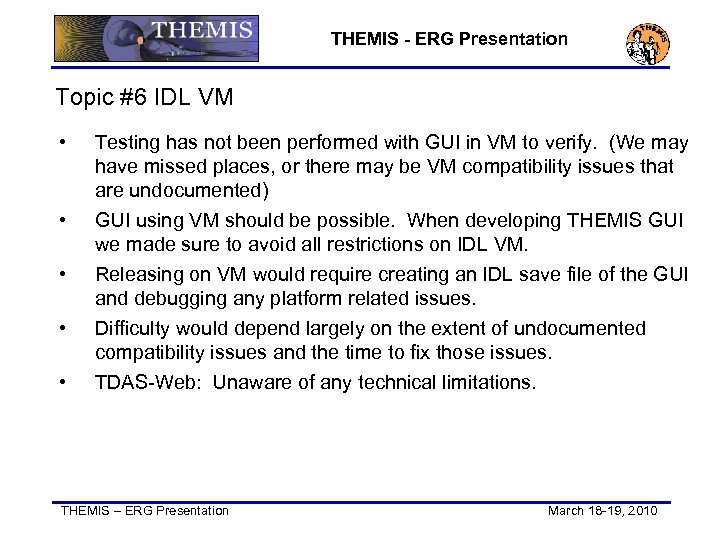 THEMIS

THEMIS - ERG Presentation

THEMIS

Topic #6 IDL VM

• Testing has not been performed with GUI in VM to verify. (We may have missed places, or there may be VM compatibility issues that are undocumented)

• GUI using VM should be possible. When developing THEMIS GUI we made sure to avoid all restrictions on IDL VM.

• Releasing on VM would require creating an IDL save file of the GUI and debugging any platform related issues.

• Difficulty would depend largely on the extent of undocumented compatibility issues and the time to fix those issues.

• TDAS-Web: Unaware of any technical limitations.

THEMIS – ERG Presentation

March 18-19, 2010